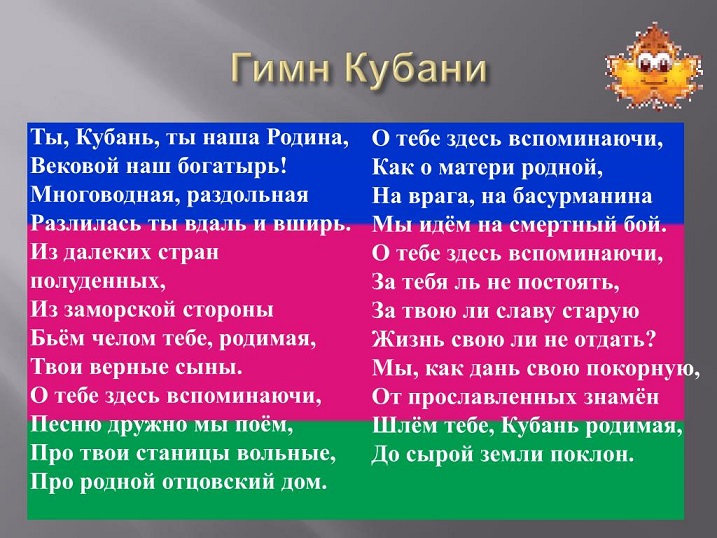 Гимн Кубани

Ты, Кубань, ты наша Родина,
Вековой наш богатырь!
Многоводная, раздольная
Разлилась ты вдаль и вширь.
Из далеких стран полуденных,
Из заморской стороны
Бьём челом тебе, родимая,
Твои верные сыны.
О тебе здесь вспоминаючи,
Песню дружно мы поём,
Про твои станицы вольные,
Про родной отцовский дом.

О тебе здесь вспоминаючи,
Как о матери родной,
На врага, на басурманина
Мы идём на смертный бой.
О тебе здесь вспоминаючи,
За тебя ль не постоять,
За твою ли славу старую
Жизнь свою ли не отдать?
Мы, как дань свою покорную,
От прославленных знамён
Шлём тебе, Кубань родимая,
До сырой земли поклон.